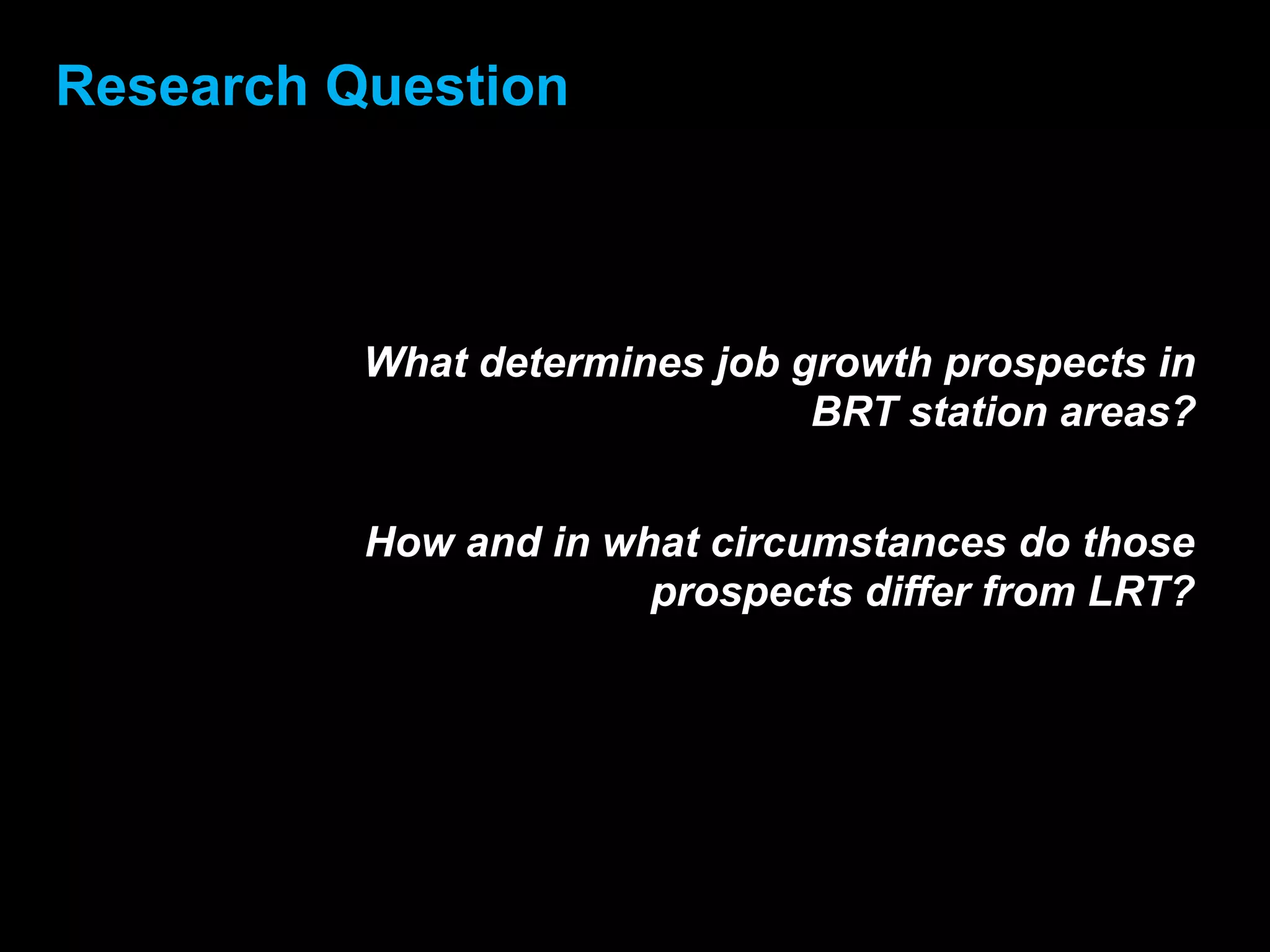 Research Question

What determines job growth prospects in BRT station areas?

How and in what circumstances do those prospects differ from LRT?